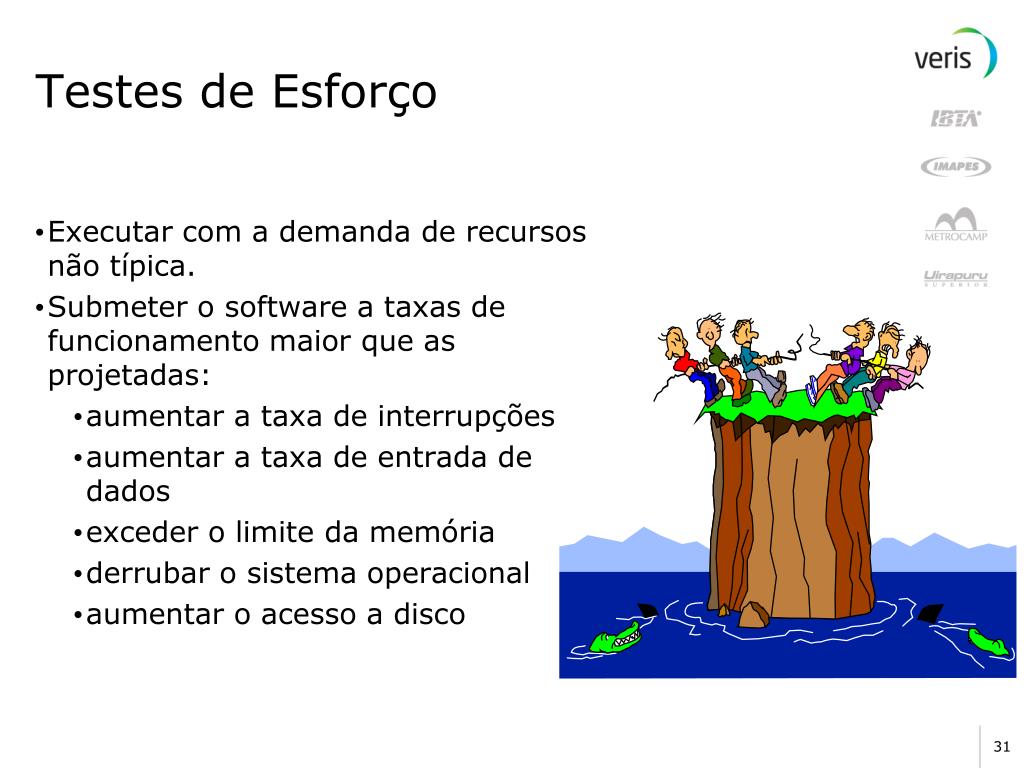 Testes de Esforço

veris

IBTA

IMAPES

METROCAMP

Uirapuru SUPERIOR

• Executar com a demanda de recursos não típica.
• Submeter o software a taxas de funcionamento maior que as projetadas:
  • aumentar a taxa de interrupções
  • aumentar a taxa de entrada de dados
  • exceder o limite da memória
  • derrubar o sistema operacional
  • aumentar o acesso a disco

31